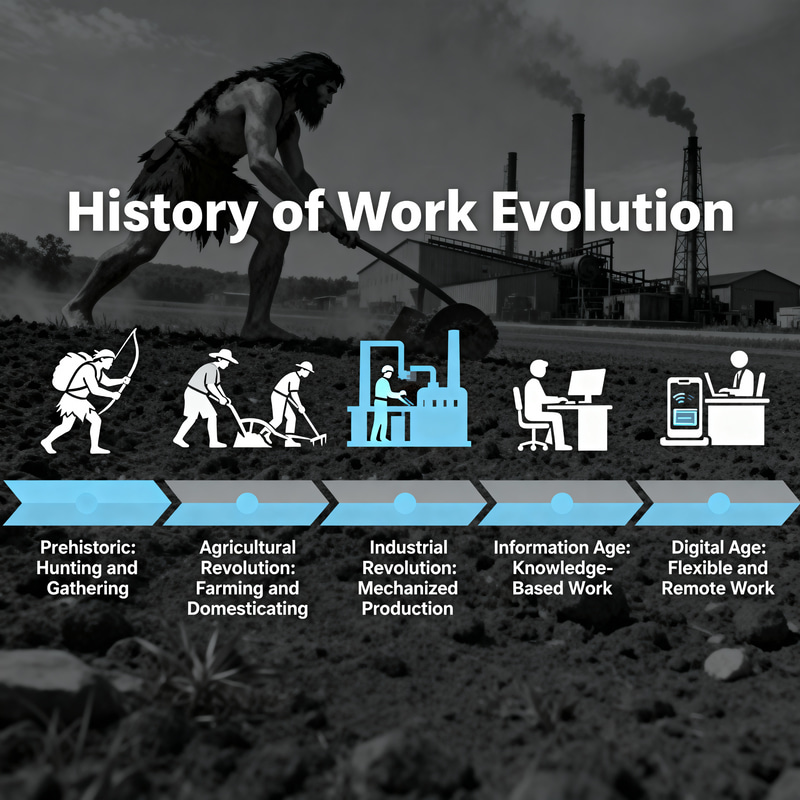 History of Work Evolution

Prehistoric: Hunting and Gathering

Agricultural Revolution: Farming and Domesticating

Industrial Revolution: Mechanized Production

Information Age: Knowledge-Based Work

Digital Age: Flexible and Remote Work